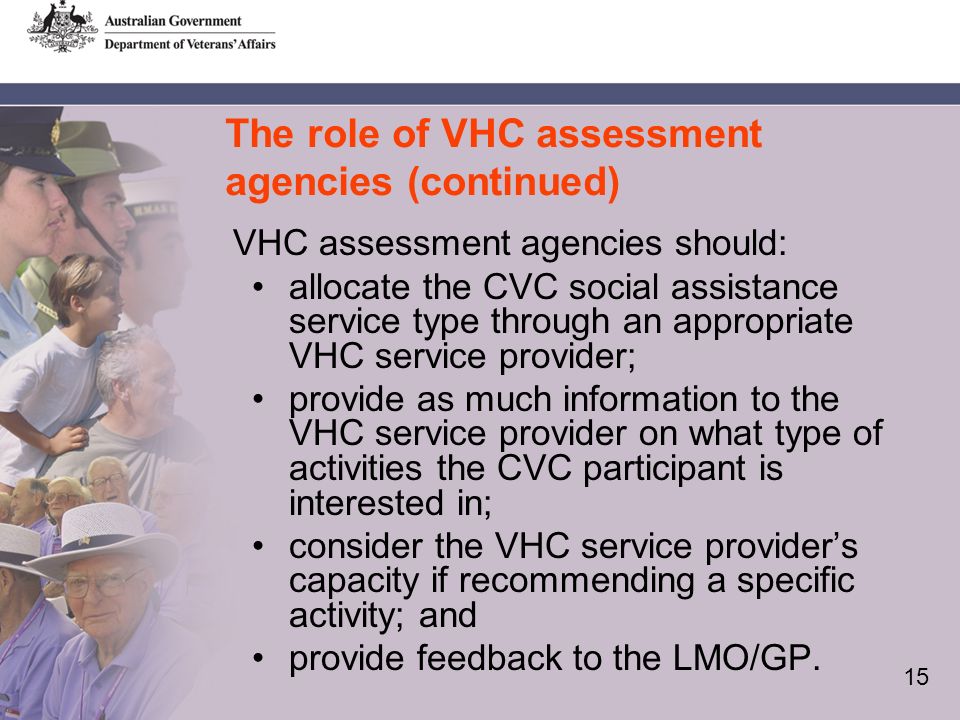 Australian Government
Department of Veterans' Affairs

The role of VHC assessment agencies (continued)

VHC assessment agencies should:

• allocate the CVC social assistance service type through an appropriate VHC service provider;
• provide as much information to the VHC service provider on what type of activities the CVC participant is interested in;
• consider the VHC service provider's capacity if recommending a specific activity; and
• provide feedback to the LMO/GP.

15